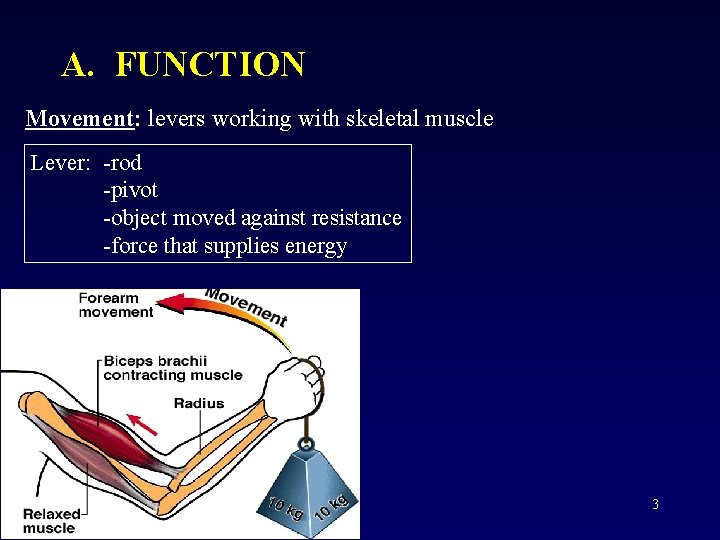 A. FUNCTION

Movement: levers working with skeletal muscle

Lever: -rod
-pivot
-object moved against resistance
-force that supplies energy

Forearm movement

Movement

Biceps brachii contracting muscle

Radius

Relaxed muscle

10 kg 10 kg

3